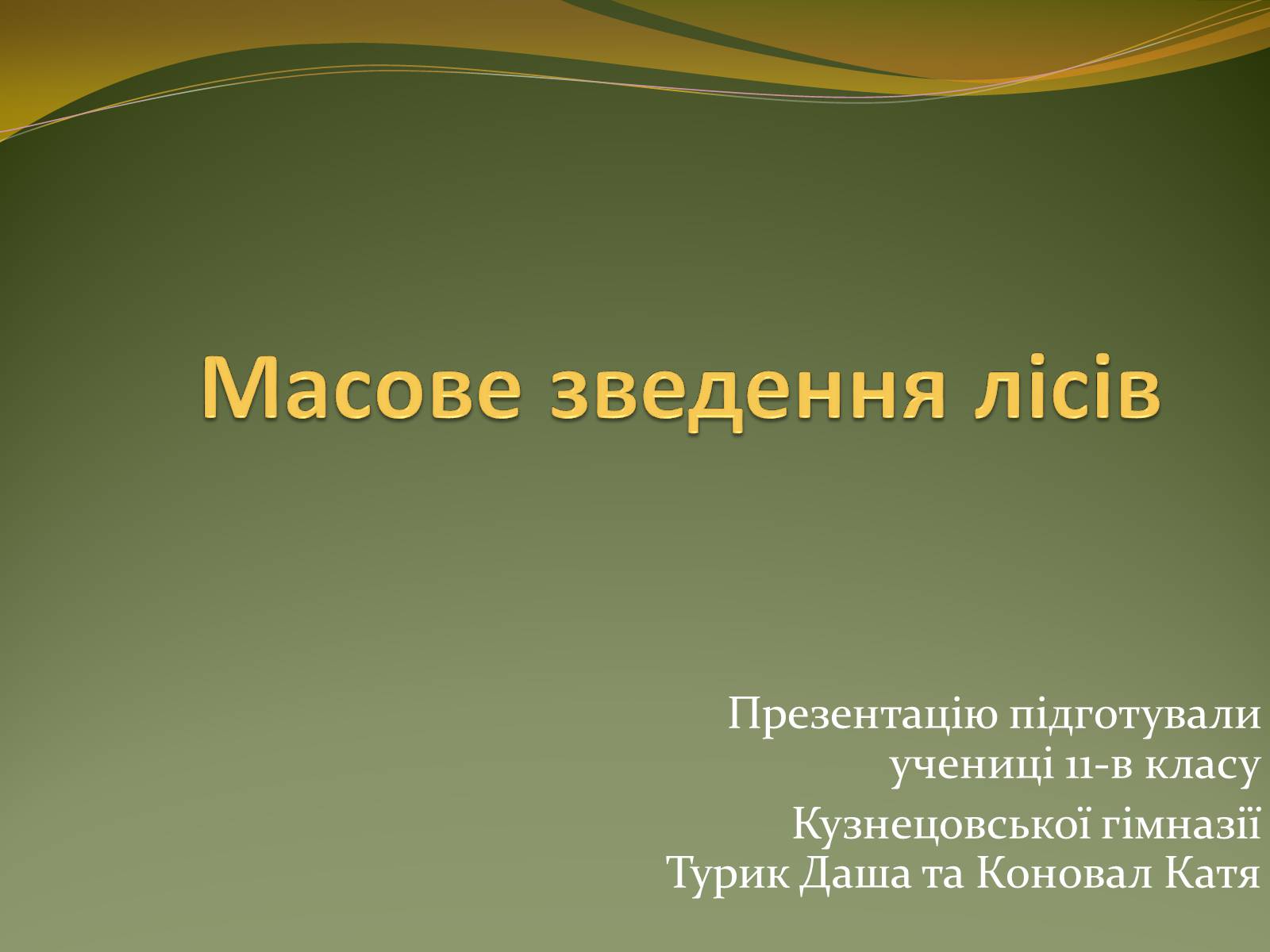 Масове зведення лісів

Презентацію підготували учениці 11-в класу

Кузнецовської гімназії Турик Даша та Коновал Катя